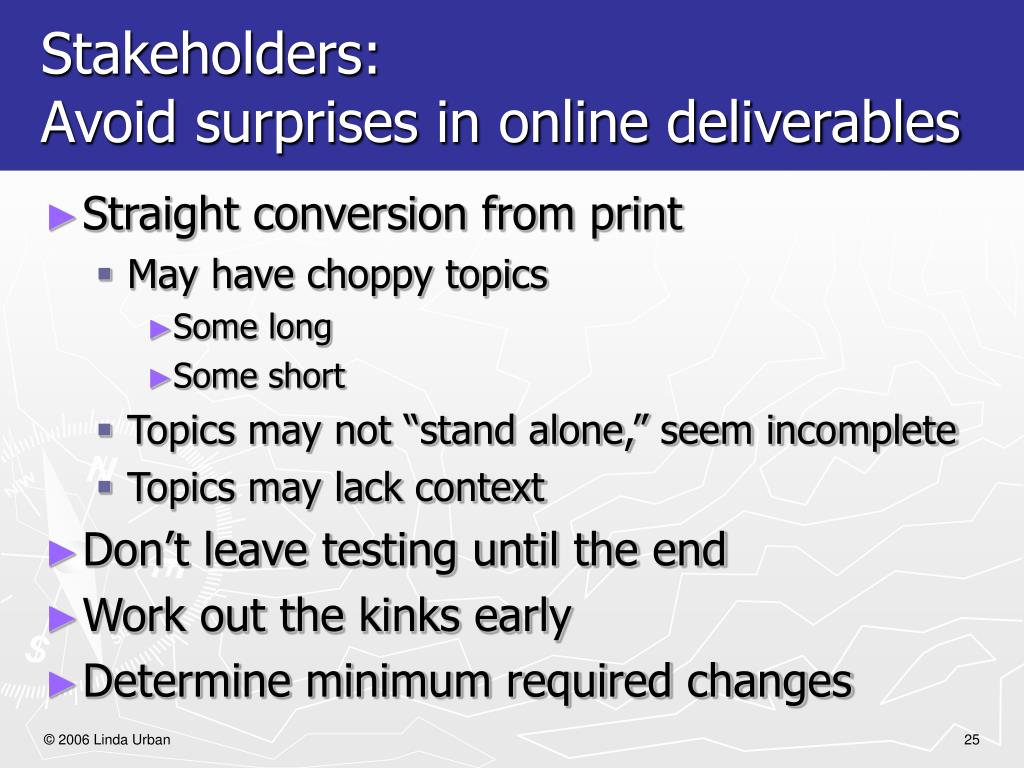 Stakeholders:
Avoid surprises in online deliverables

►Straight conversion from print
▪ May have choppy topics
►Some long
►Some short
▪ Topics may not “stand alone,” seem incomplete
▪ Topics may lack context
►Don’t leave testing until the end
►Work out the kinks early
►Determine minimum required changes

© 2006 Linda Urban

25